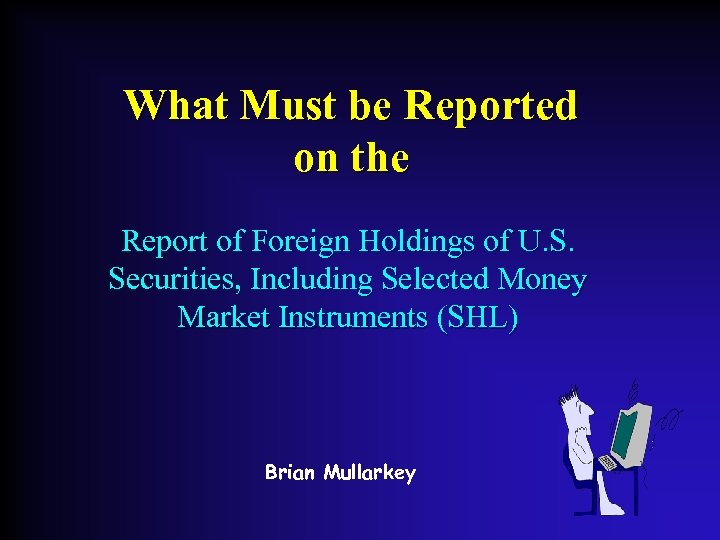 What Must be Reported on the

Report of Foreign Holdings of U.S. Securities, Including Selected Money Market Instruments (SHL)

Brian Mullarkey